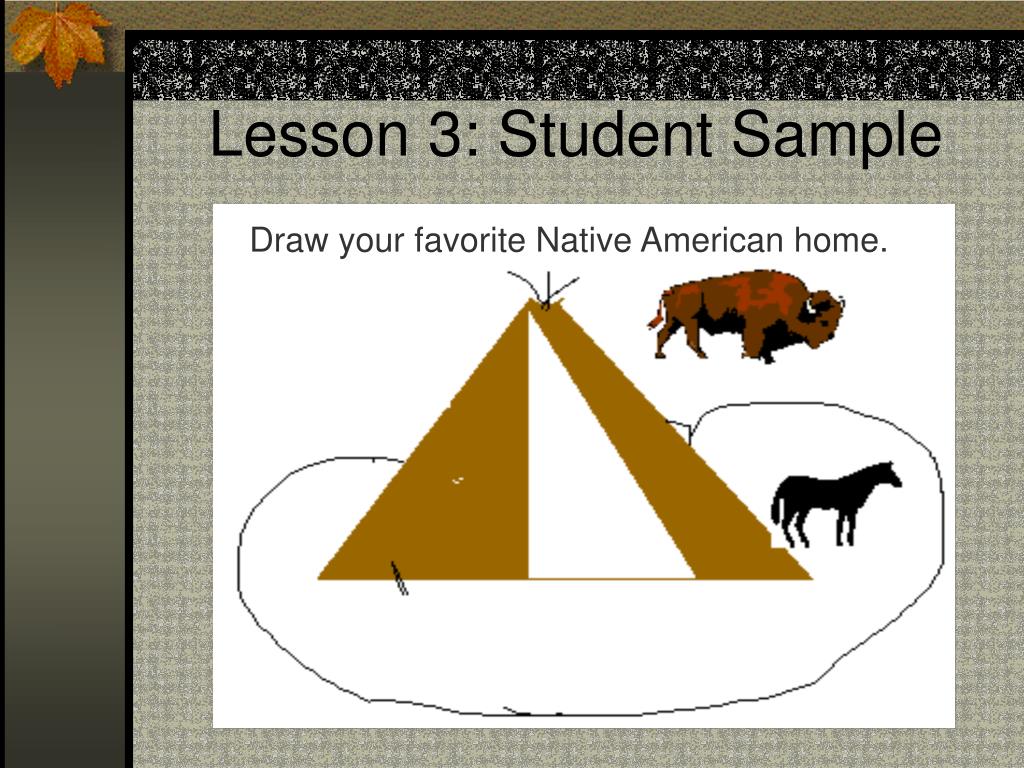 Lesson 3: Student Sample

Draw your favorite Native American home.